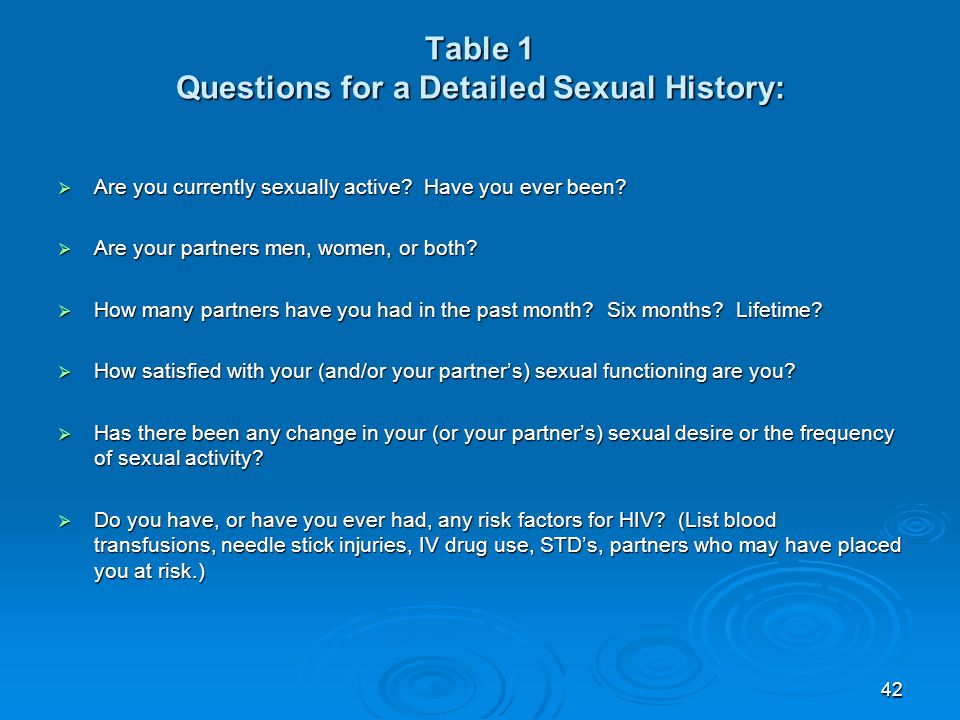 Table 1
Questions for a Detailed Sexual History:

➢ Are you currently sexually active? Have you ever been?

➢ Are your partners men, women, or both?

➢ How many partners have you had in the past month? Six months? Lifetime?

➢ How satisfied with your (and/or your partner's) sexual functioning are you?

➢ Has there been any change in your (or your partner's) sexual desire or the frequency of sexual activity?

➢ Do you have, or have you ever had, any risk factors for HIV? (List blood transfusions, needle stick injuries, IV drug use, STD's, partners who may have placed you at risk.)

42